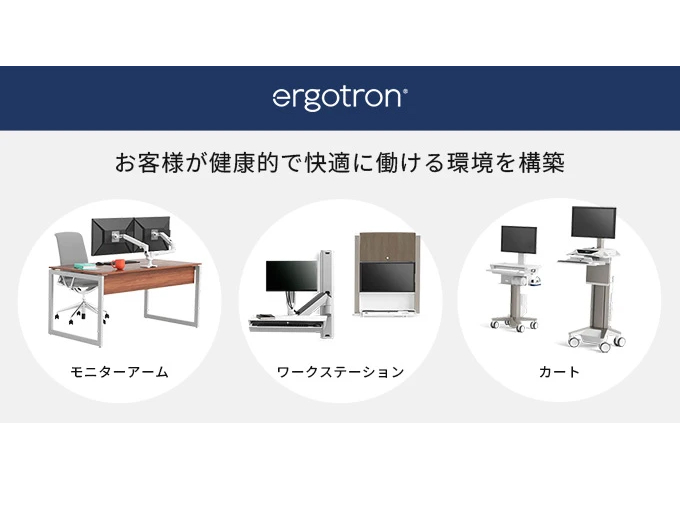 ergotron®

お客様が健康的で快適に働ける環境を構築

モニターアーム

ワークステーション

カート